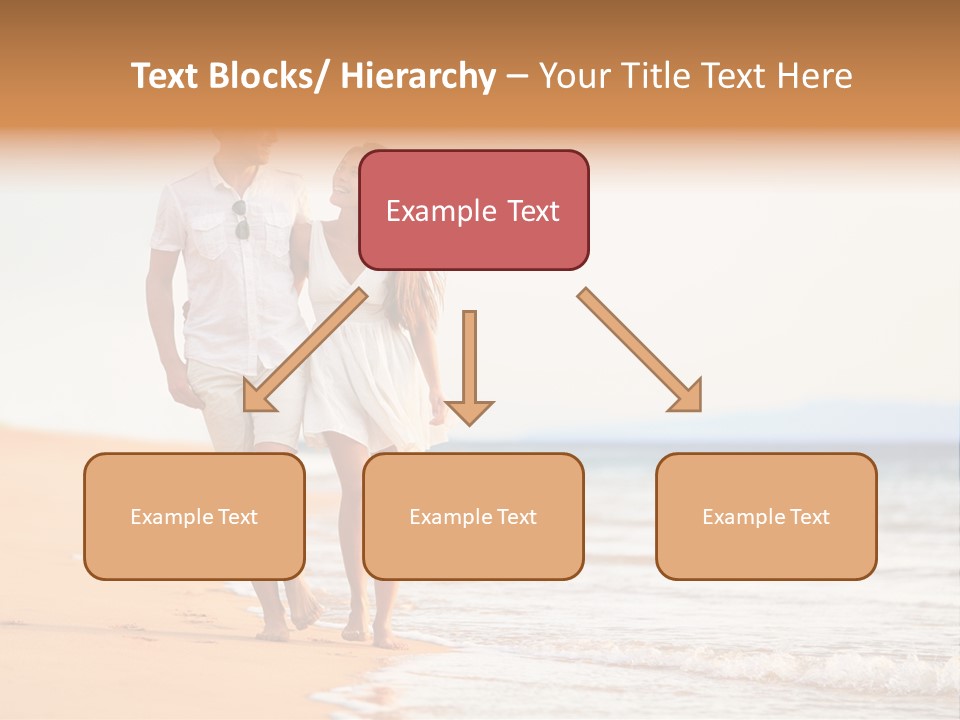 Text Blocks/ Hierarchy – Your Title Text Here

Example Text

Example Text

Example Text

Example Text